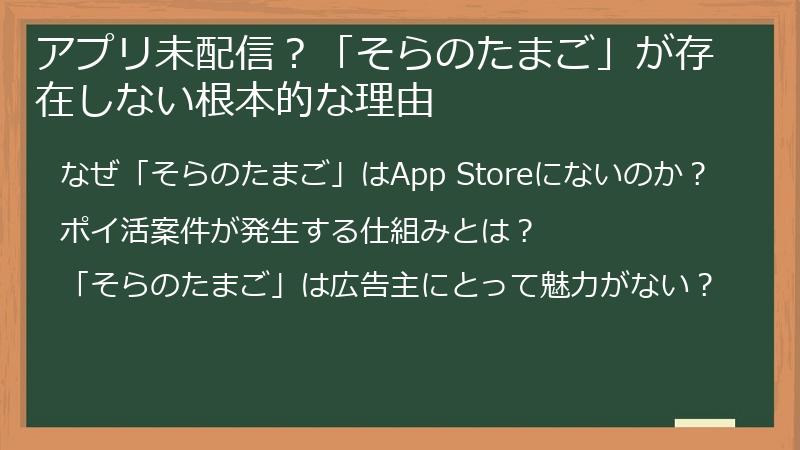 アプリ未配信？「そらのたまご」が存在しない根本的な理由

なぜ「そらのたまご」はApp Storeにないのか？

ポイ活案件が発生する仕組みとは？

「そらのたまご」は広告主にとって魅力がない？